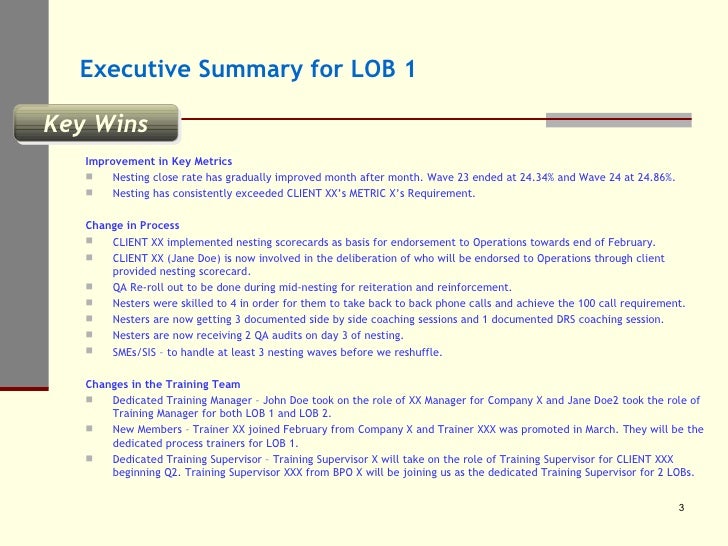 Executive Summary for LOB 1

Key Wins

Improvement in Key Metrics
- Nesting close rate has gradually improved month after month. Wave 23 ended at 24.34% and Wave 24 at 24.86%.
- Nesting has consistently exceeded CLIENT XX's METRIC X's Requirement.

Change in Process
- CLIENT XX implemented nesting scorecards as basis for endorsement to Operations towards end of February.
- CLIENT XX (Jane Doe) is now involved in the deliberation of who will be endorsed to Operations through client provided nesting scorecard.
- QA Re-roll out to be done during mid-nesting for reiteration and reinforcement.
- Nesters were skilled to 4 in order for them to take back to back phone calls and achieve the 100 call requirement.
- Nesters are now getting 3 documented side by side coaching sessions and 1 documented DRS coaching session.
- Nesters are now receiving 2 QA audits on day 3 of nesting.
- SMEs/SIS – to handle at least 3 nesting waves before we reshuffle.

Changes in the Training Team
- Dedicated Training Manager – John Doe took on the role of XX Manager for Company X and Jane Doe2 took the role of Training Manager for both LOB 1 and LOB 2.
- New Members – Trainer XX joined February from Company X and Trainer XXX was promoted in March. They will be the dedicated process trainers for LOB 1.
- Dedicated Training Supervisor – Training Supervisor X will take on the role of Training Supervisor for CLIENT XXX beginning Q2. Training Supervisor XXX from BPO X will be joining us as the dedicated Training Supervisor for 2 LOBs.

3